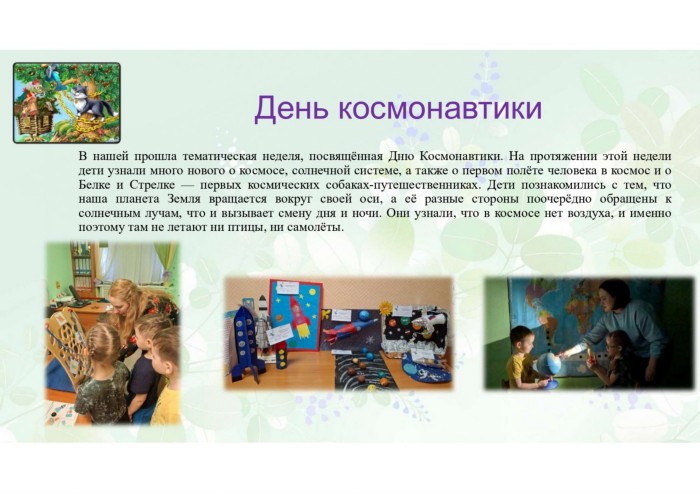 День космонавтики

В нашей прошла тематическая неделя, посвящённая Дню Космонавтики. На протяжении этой недели дети узнали много нового о космосе, солнечной системе, а также о первом полёте человека в космос и о Белке и Стрелке — первых космических собаках-путешественниках. Дети познакомились с тем, что наша планета Земля вращается вокруг своей оси, а её разные стороны поочерёдно обращены к солнечным лучам, что и вызывает смену дня и ночи. Они узнали, что в космосе нет воздуха, и именно поэтому там не летают ни птицы, ни самолёты.